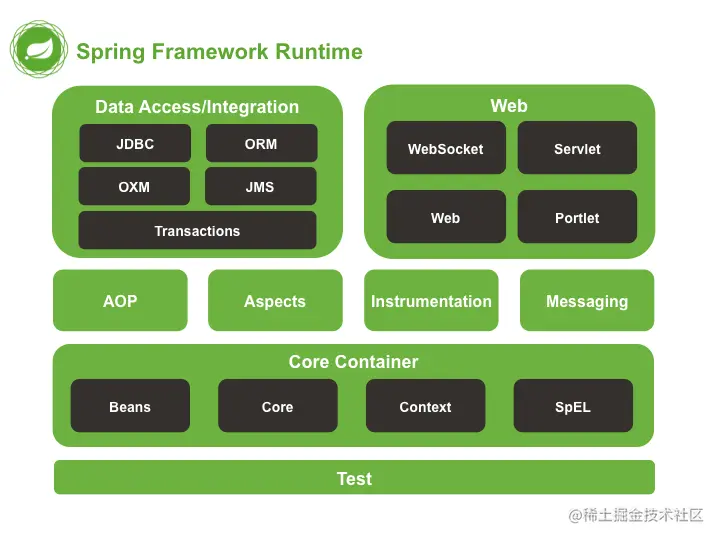 Spring Framework Runtime

Data Access/Integration

JDBC

ORM

OXM

JMS

Transactions

Web

WebSocket

Servlet

Web

Portlet

AOP

Aspects

Instrumentation

Messaging

Core Container

Beans

Core

Context

SpEL

Test

@稀土掘金技术社区